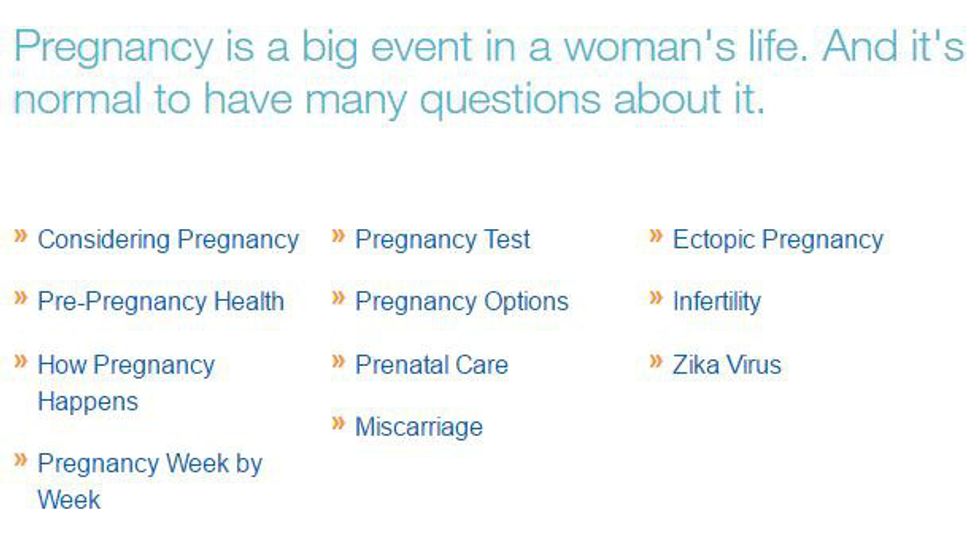 Pregnancy is a big event in a woman's life. And it's normal to have many questions about it.

» Considering Pregnancy

» Pre-Pregnancy Health

» How Pregnancy Happens

» Pregnancy Week by Week

» Pregnancy Test

» Pregnancy Options

» Prenatal Care

» Miscarriage

» Ectopic Pregnancy

» Infertility

» Zika Virus